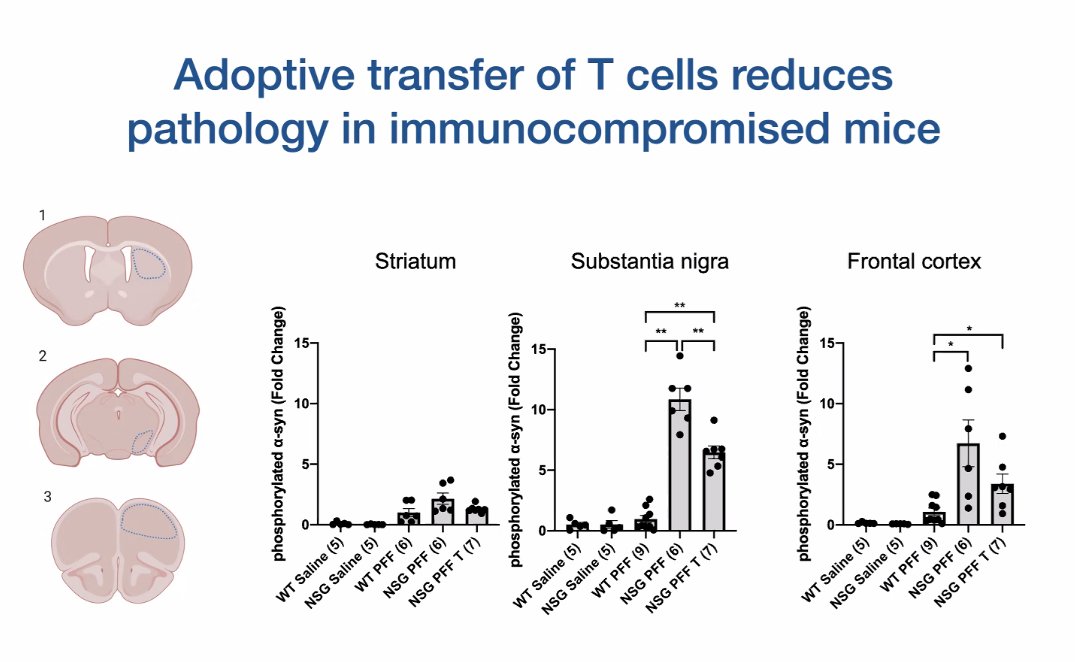 Adoptive transfer of T cells reduces pathology in immunocompromised mice

1

2

3

Striatum

phosphorylated α-syn (Fold Change)

15

10

5

0

WT Saline (5)
NSG Saline (5)
WT PFF (6)
NSG PFF (6)
NSG PFF T (7)

Substantia nigra

**

**

**

phosphorylated α-syn (Fold Change)

15

10

5

0

WT Saline (5)
NSG Saline (5)
WT PFF (9)
NSG PFF (6)
NSG PFF T (7)

Frontal cortex

*

*

phosphorylated α-syn (Fold Change)

15

10

5

0

WT Saline (5)
NSG Saline (5)
WT PFF (9)
NSG PFF (6)
NSG PFF T (7)